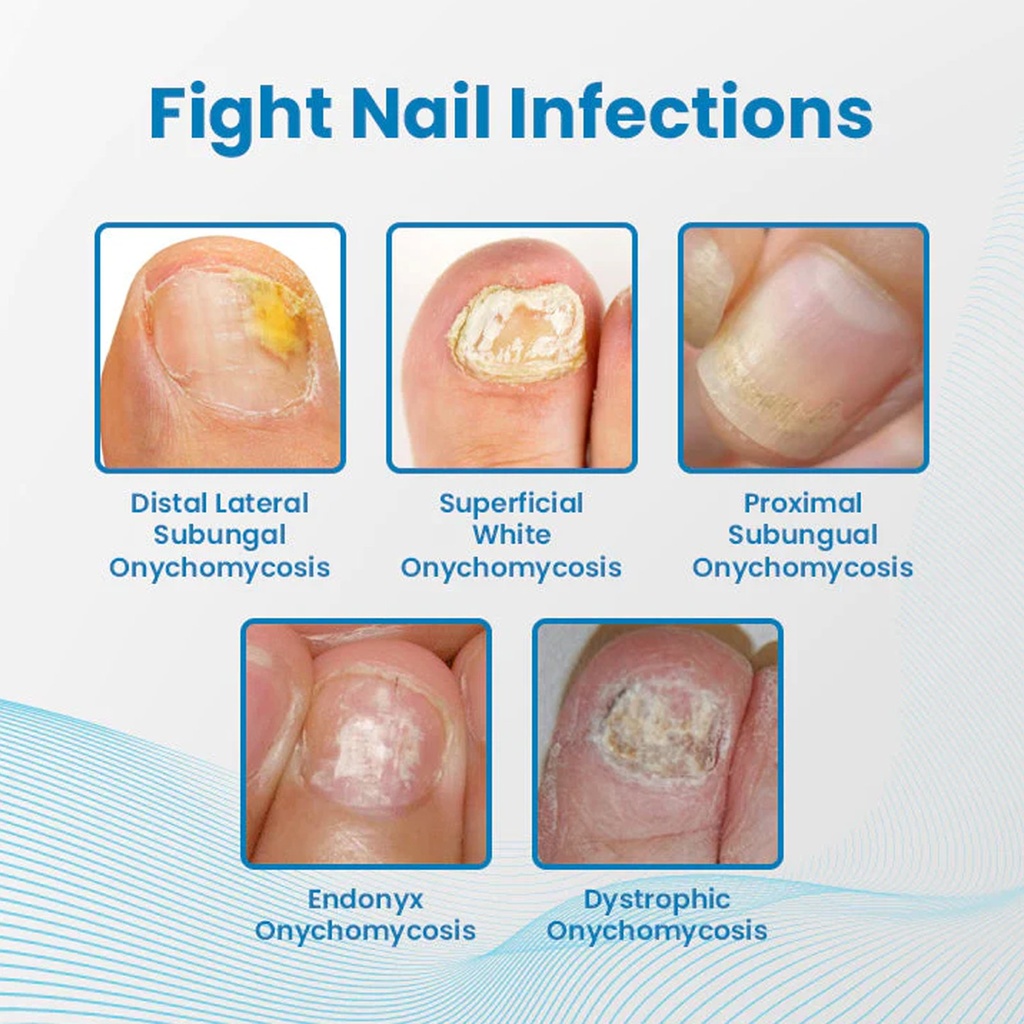 Fight Nail Infections

Distal Lateral Subungal Onychomycosis

Superficial White Onychomycosis

Proximal Subungual Onychomycosis

Endonyx Onychomycosis

Dystrophic Onychomycosis